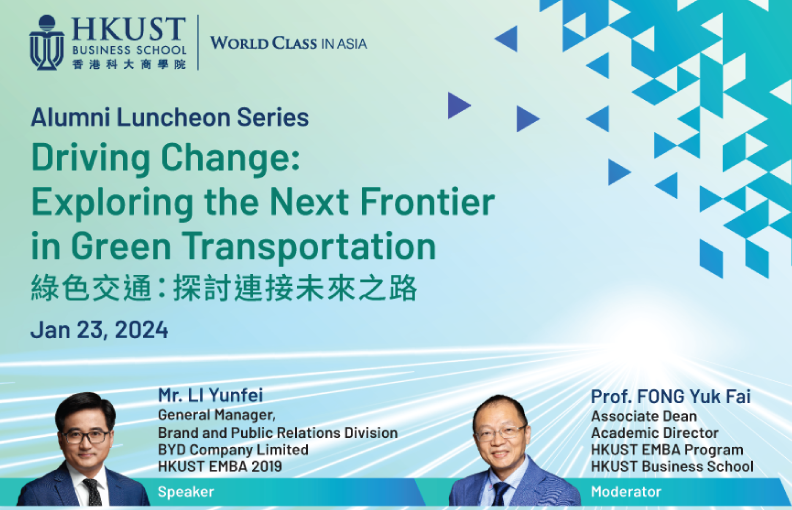 HKUST
BUSINESS SCHOOL
香港科大商學院

WORLD CLASS IN ASIA

Alumni Luncheon Series

Driving Change: Exploring the Next Frontier in Green Transportation

綠色交通：探討連接未來之路

Jan 23, 2024

Mr. LI Yunfei
General Manager,
Brand and Public Relations Division
BYD Company Limited
HKUST EMBA 2019

Speaker

Prof. FONG Yuk Fai
Associate Dean
Academic Director
HKUST EMBA Program
HKUST Business School

Moderator